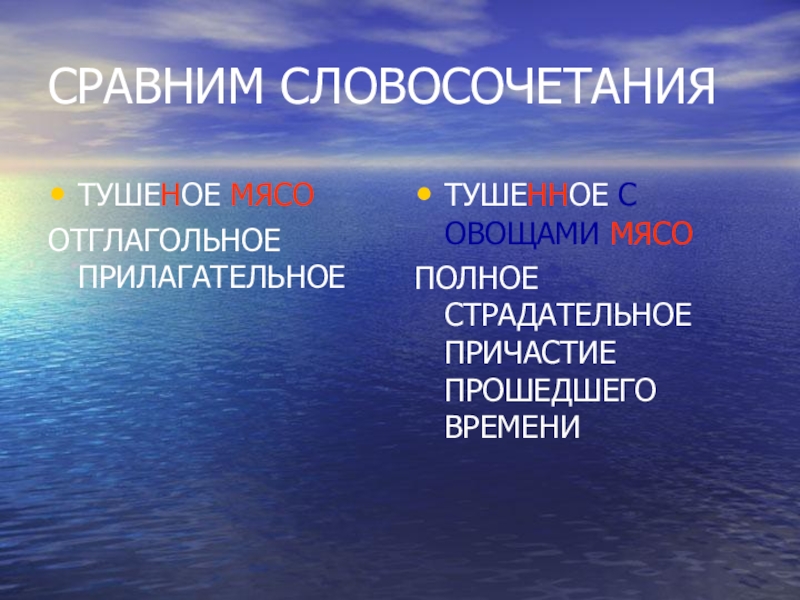 СРАВНИМ СЛОВОСОЧЕТАНИЯ

• ТУШЕНОЕ МЯСО

ОТГЛАГОЛЬНОЕ ПРИЛАГАТЕЛЬНОЕ

• ТУШЕННОЕ С ОВОЩАМИ МЯСО

ПОЛНОЕ СТРАДАТЕЛЬНОЕ ПРИЧАСТИЕ ПРОШЕДШЕГО ВРЕМЕНИ